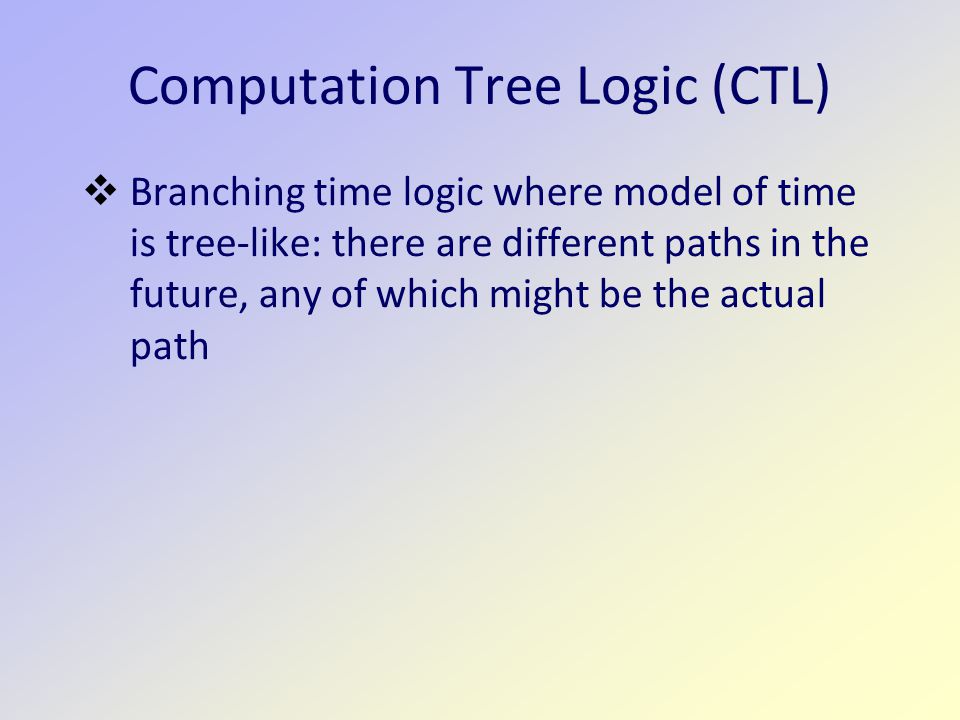 Computation Tree Logic (CTL)

❖ Branching time logic where model of time is tree-like: there are different paths in the future, any of which might be the actual path